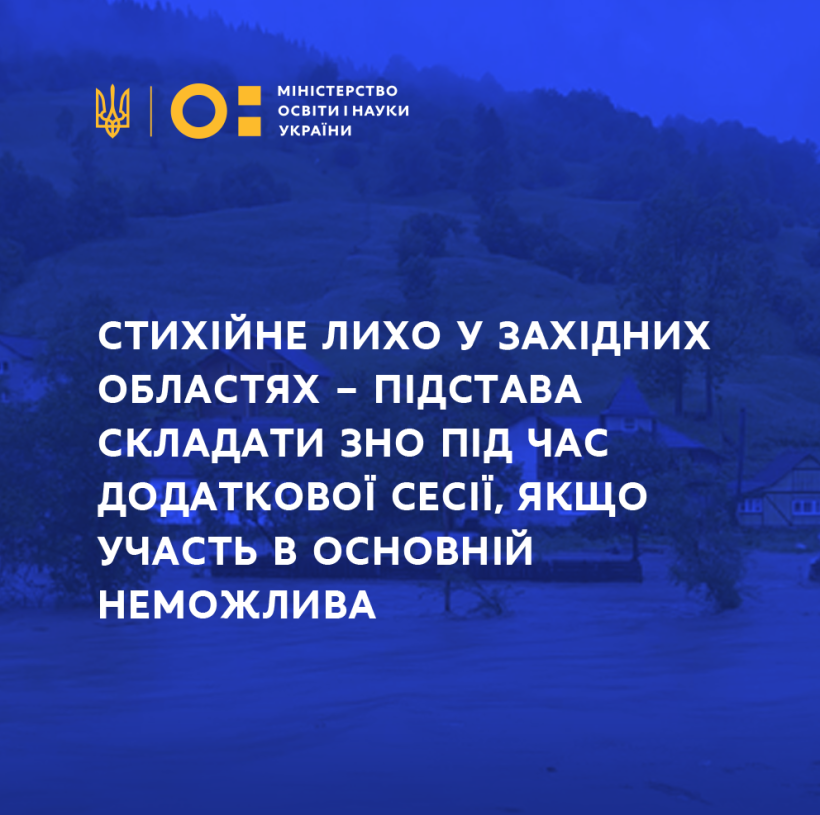 МІНІСТЕРСТВО ОСВІТИ І НАУКИ УКРАЇНИ

СТИХІЙНЕ ЛИХО У ЗАХІДНИХ ОБЛАСТЯХ – ПІДСТАВА СКЛАДАТИ ЗНО ПІД ЧАС ДОДАТКОВОЇ СЕСІЇ, ЯКЩО УЧАСТЬ В ОСНОВНІЙ НЕМОЖЛИВА